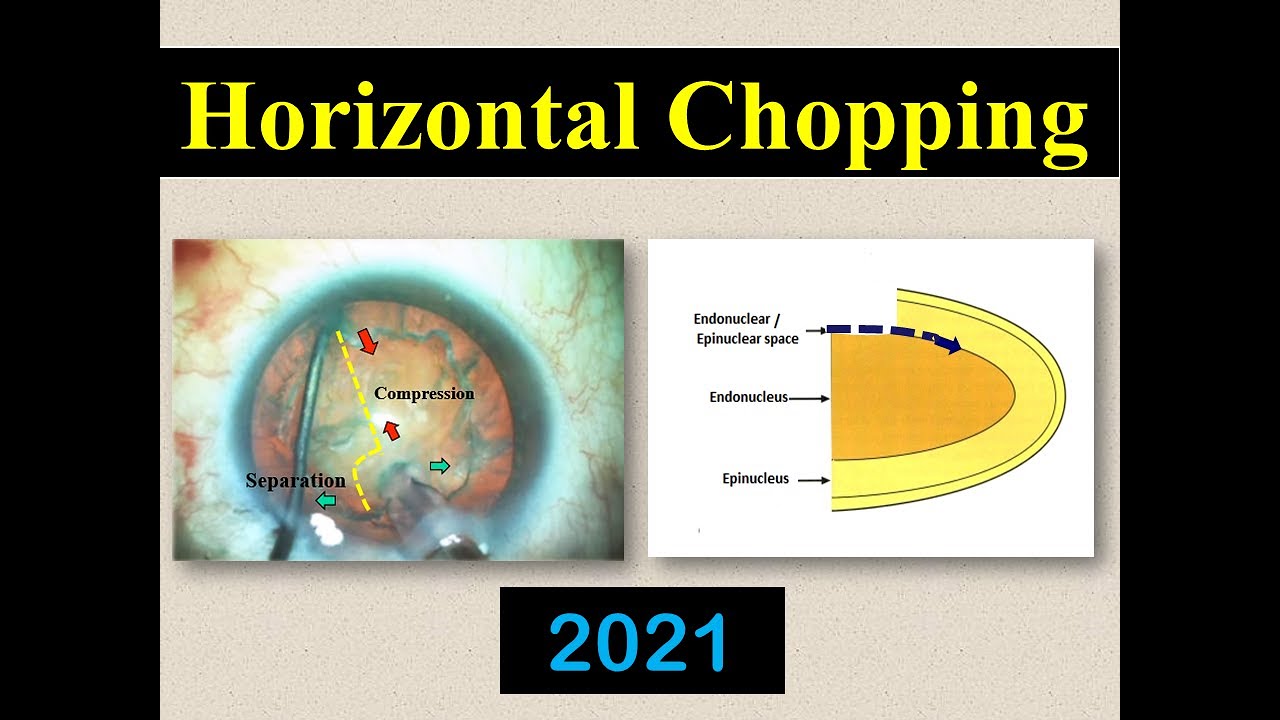 Horizontal Chopping

Compression

Separation

Endonuclear / Epinuclear space

Endonucleus

Epinucleus

2021